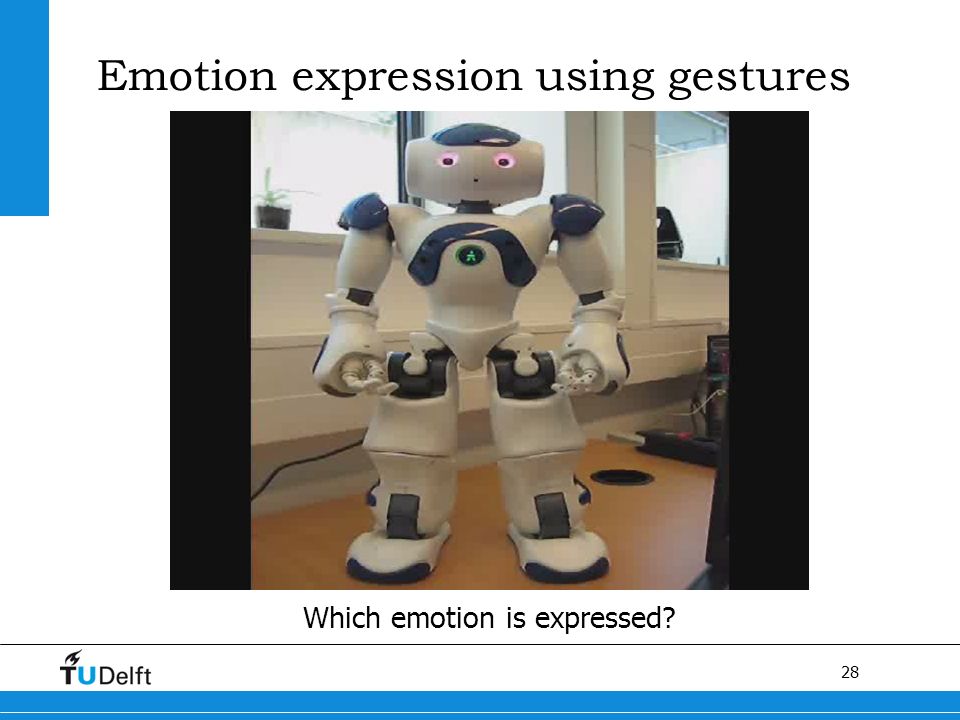 Emotion expression using gestures

Which emotion is expressed?

TUDelft

28